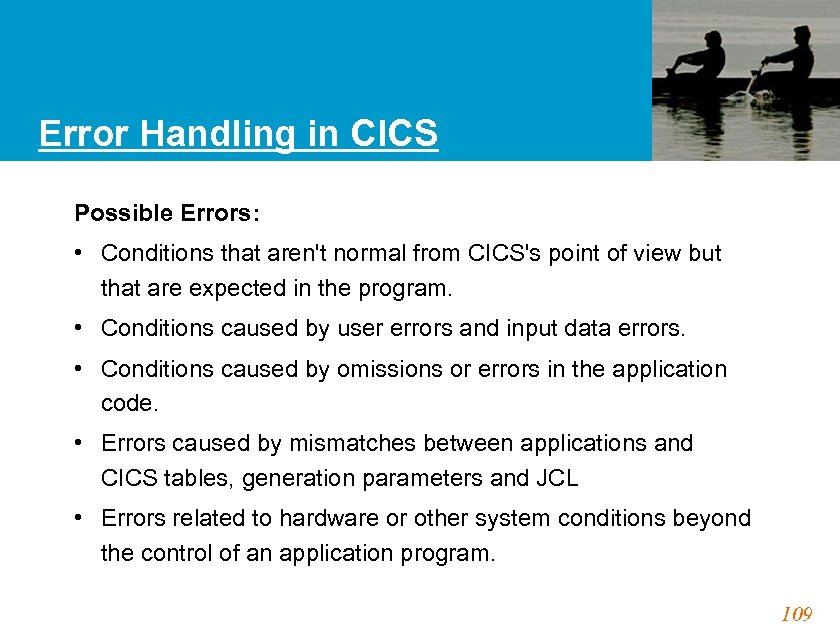 Error Handling in CICS

Possible Errors:

• Conditions that aren't normal from CICS's point of view but that are expected in the program.

• Conditions caused by user errors and input data errors.

• Conditions caused by omissions or errors in the application code.

• Errors caused by mismatches between applications and CICS tables, generation parameters and JCL

• Errors related to hardware or other system conditions beyond the control of an application program.

109